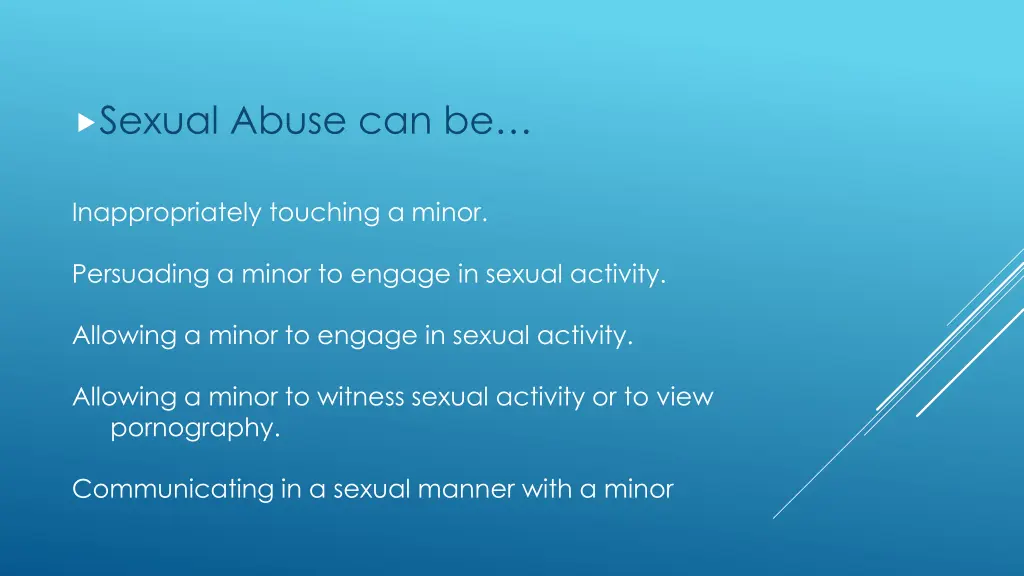 Sexual Abuse can be…

Inappropriately touching a minor.

Persuading a minor to engage in sexual activity.

Allowing a minor to engage in sexual activity.

Allowing a minor to witness sexual activity or to view pornography.

Communicating in a sexual manner with a minor